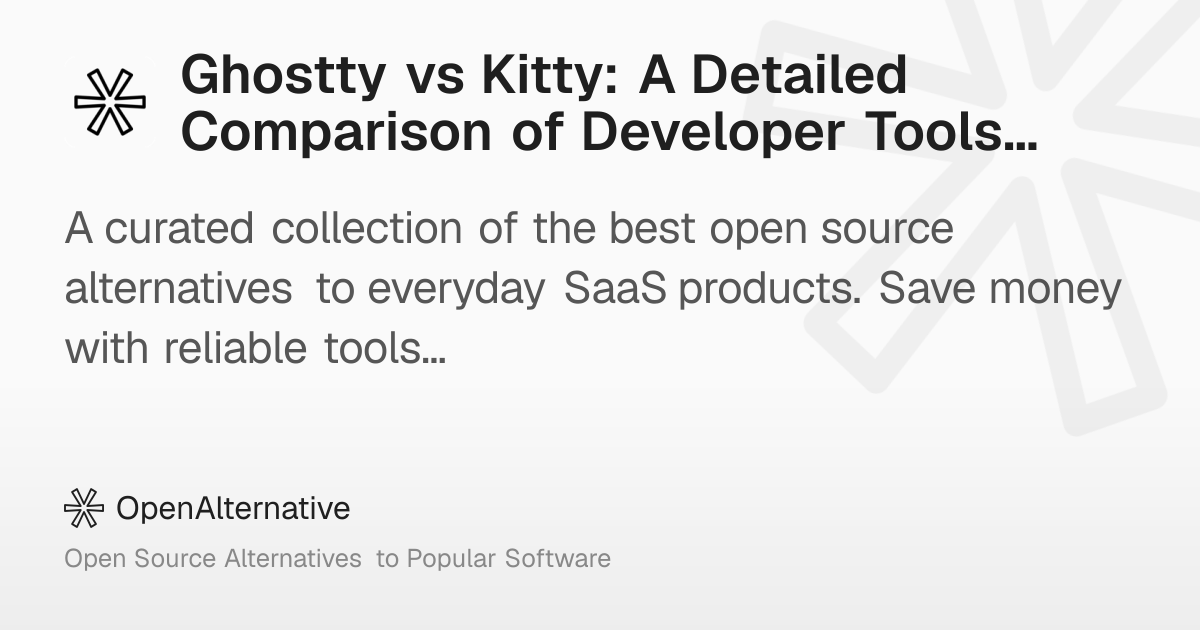 Ghostty vs Kitty: A Detailed Comparison of Developer Tools…

A curated collection of the best open source alternatives to everyday SaaS products. Save money with reliable tools…

OpenAlternative

Open Source Alternatives to Popular Software